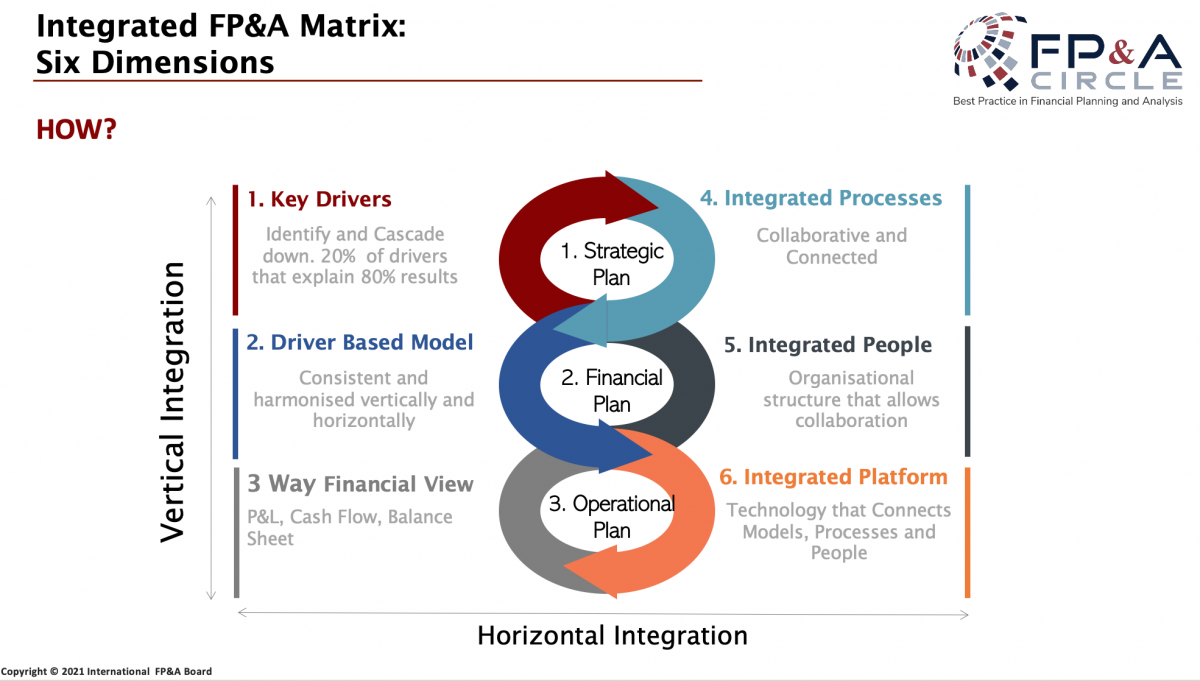 Integrated FP&A Matrix:
Six Dimensions

FP&A CIRCLE
Best Practice in Financial Planning and Analysis

HOW?

Vertical Integration

1. Key Drivers
Identify and Cascade down. 20% of drivers that explain 80% results

2. Driver Based Model
Consistent and harmonised vertically and horizontally

3 Way Financial View
P&L, Cash Flow, Balance Sheet

1. Strategic Plan

2. Financial Plan

3. Operational Plan

4. Integrated Processes
Collaborative and Connected

5. Integrated People
Organisational structure that allows collaboration

6. Integrated Platform
Technology that Connects Models, Processes and People

Horizontal Integration

Copyright © 2021 International FP&A Board